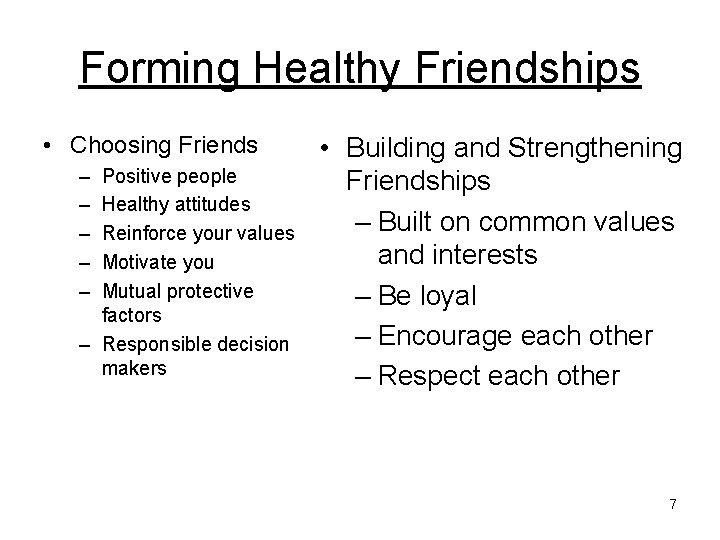 Forming Healthy Friendships

• Choosing Friends
– Positive people
– Healthy attitudes
– Reinforce your values
– Motivate you
– Mutual protective factors
– Responsible decision makers

• Building and Strengthening Friendships
– Built on common values and interests
– Be loyal
– Encourage each other
– Respect each other

7